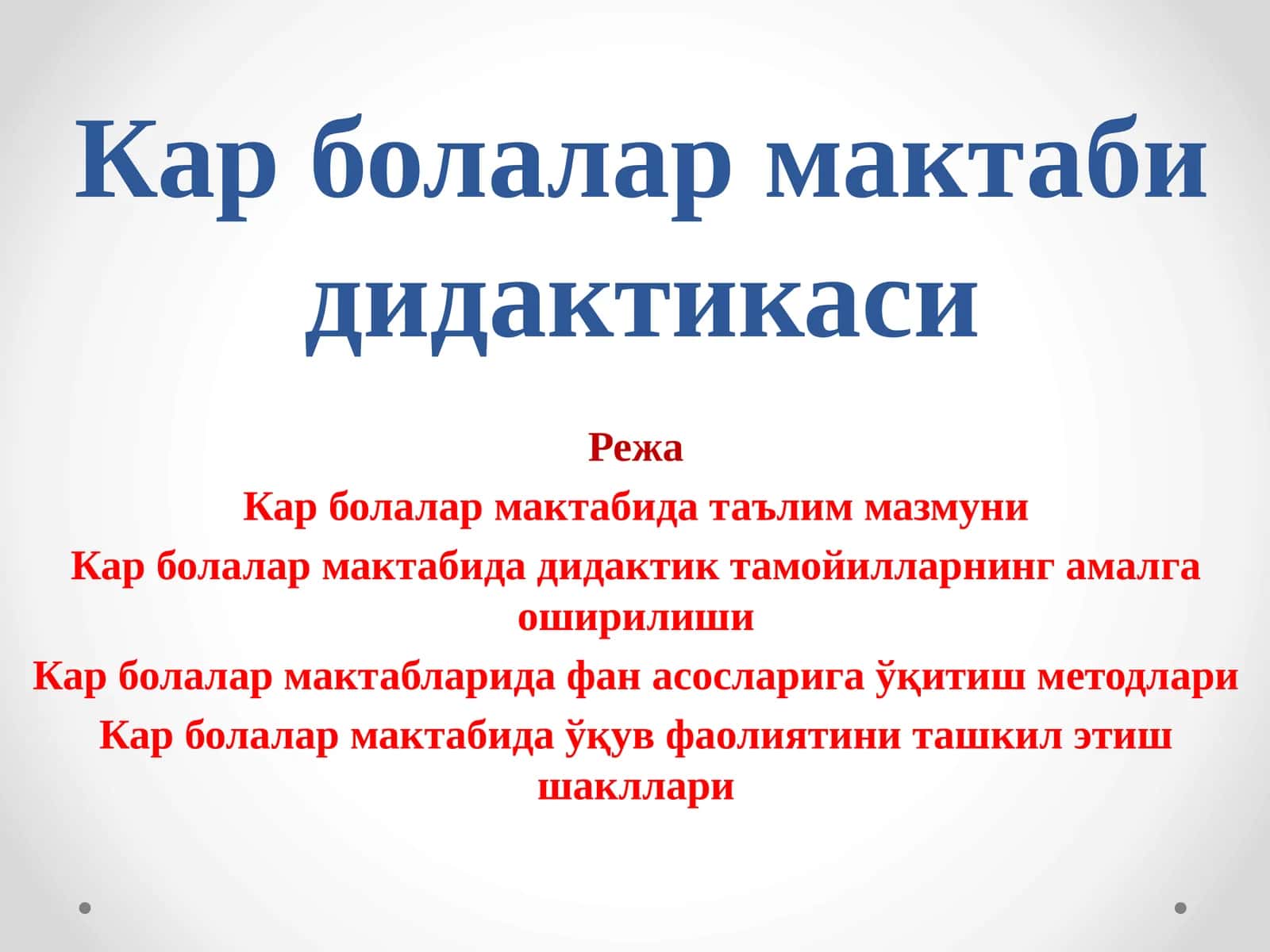 Кар болалар мактаби дидактикаси

Режа

Кар болалар мактабида таълим мазмуни

Кар болалар мактабида дидактик тамойилларнинг амалга оширилиши

Кар болалар мактабларида фан асосларига ўқитиш методлари

Кар болалар мактабида ўқув фаолиятини ташкил этиш шакллари